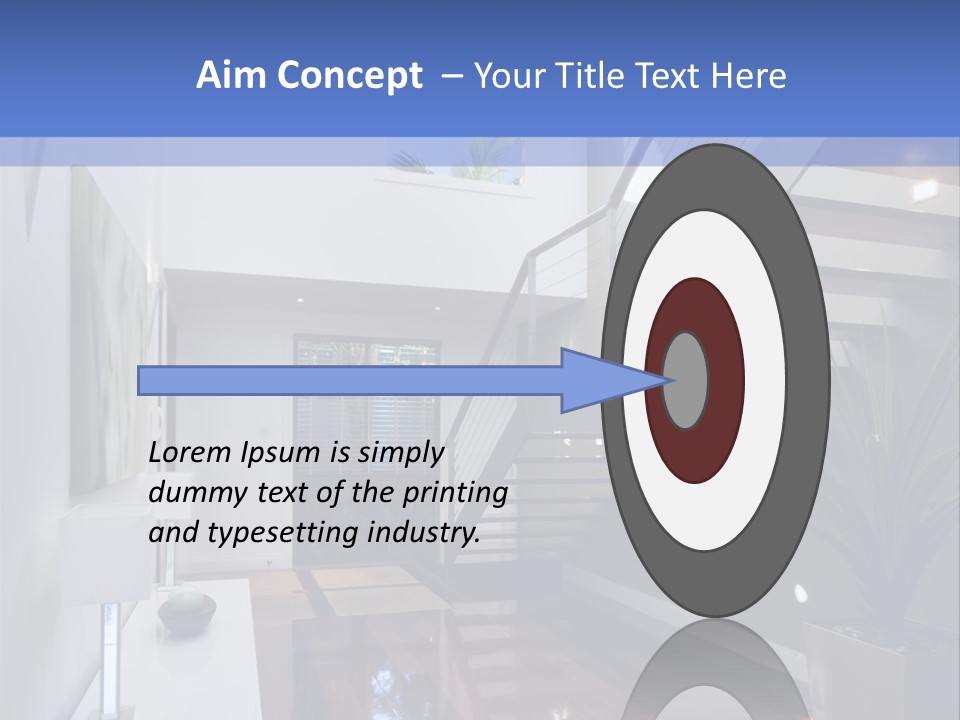 Aim Concept – Your Title Text Here

Lorem Ipsum is simply dummy text of the printing and typesetting industry.